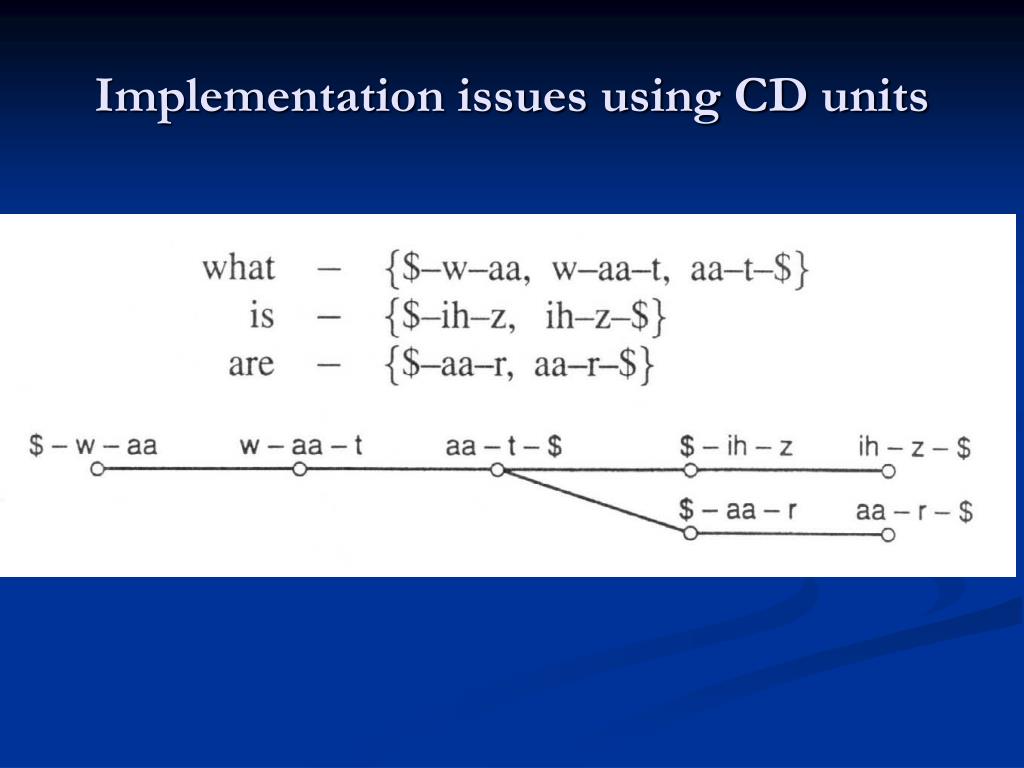 Implementation issues using CD units

what – {\$–w–aa, w–aa–t, aa–t–\$}
is – {\$–ih–z, ih–z–\$}
are – {\$–aa–r, aa–r–\$}

\$ – w – aa
w – aa – t
aa – t – \$
\$ – ih – z
ih – z – \$
\$ – aa – r
aa – r – \$